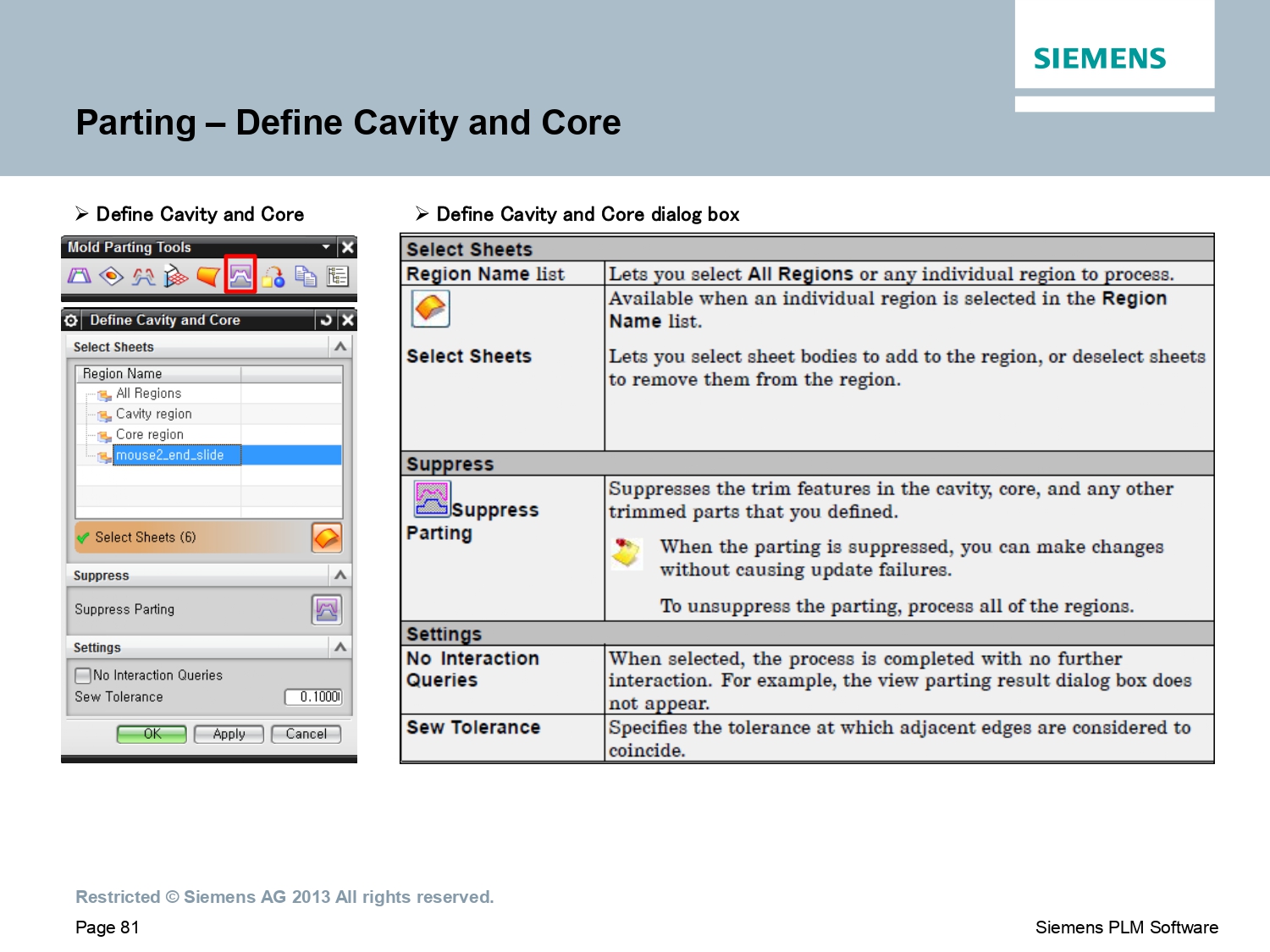 SIEMENS

Parting – Define Cavity and Core

➢ Define Cavity and Core

Mold Parting Tools

Define Cavity and Core

Select Sheets

Region Name
All Regions
Cavity region
Core region
mouse2_end_slide

Select Sheets (6)

Suppress

Suppress Parting

Settings

No Interaction Queries
Sew Tolerance 0.1000

OK Apply Cancel

➢ Define Cavity and Core dialog box

| Select Sheets | |
|---|---|
| Region Name list | Lets you select All Regions or any individual region to process. |
| Select Sheets | Available when an individual region is selected in the Region Name list. Lets you select sheet bodies to add to the region, or deselect sheets to remove them from the region. |
| Suppress | |
| Suppress Parting | Suppresses the trim features in the cavity, core, and any other trimmed parts that you defined. When the parting is suppressed, you can make changes without causing update failures. To unsuppress the parting, process all of the regions. |
| Settings | |
| No Interaction Queries | When selected, the process is completed with no further interaction. For example, the view parting result dialog box does not appear. |
| Sew Tolerance | Specifies the tolerance at which adjacent edges are considered to coincide. |

Restricted © Siemens AG 2013 All rights reserved.

Page 81

Siemens PLM Software